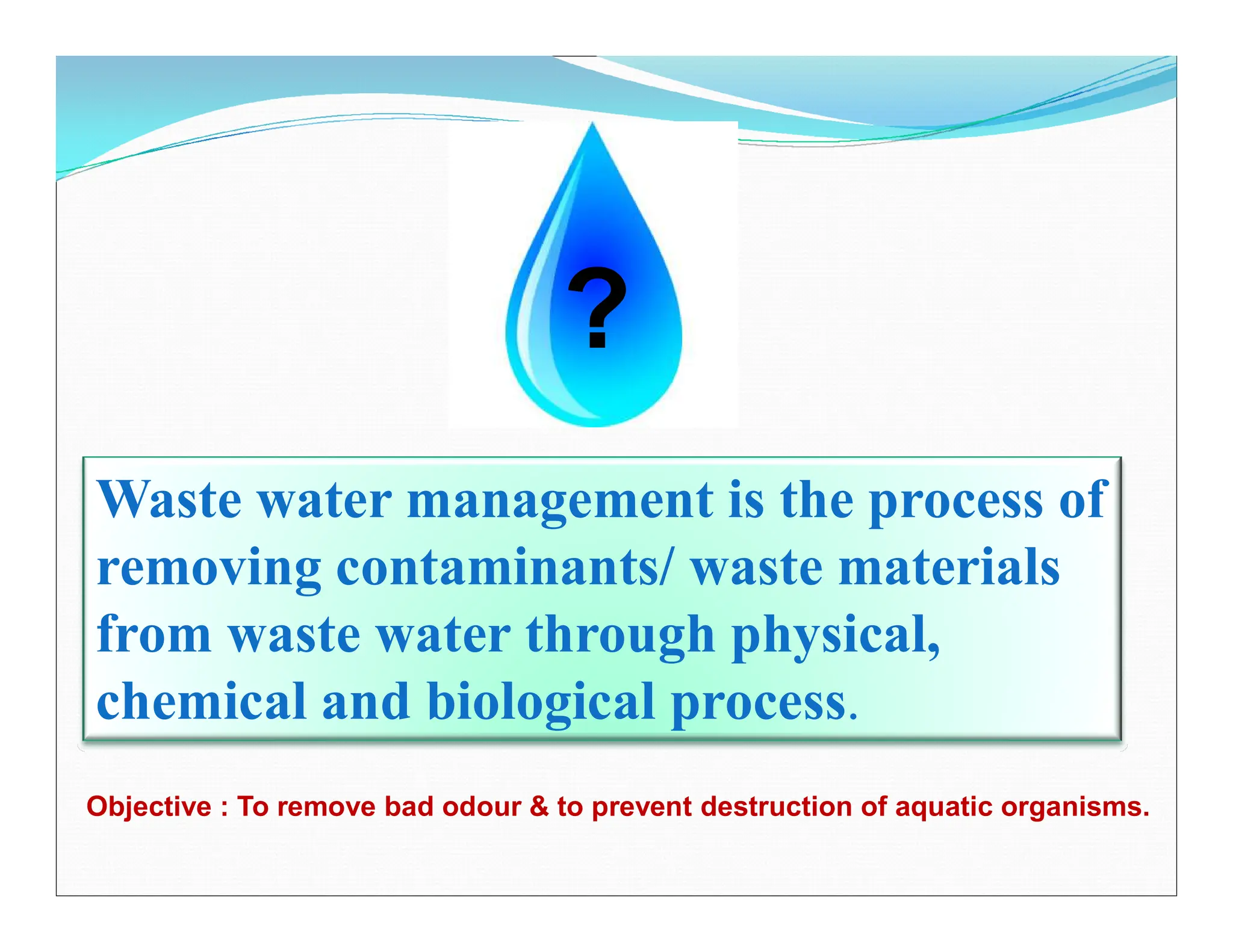 ?

Waste water management is the process of removing contaminants/ waste materials from waste water through physical, chemical and biological process.

Objective : To remove bad odour & to prevent destruction of aquatic organisms.